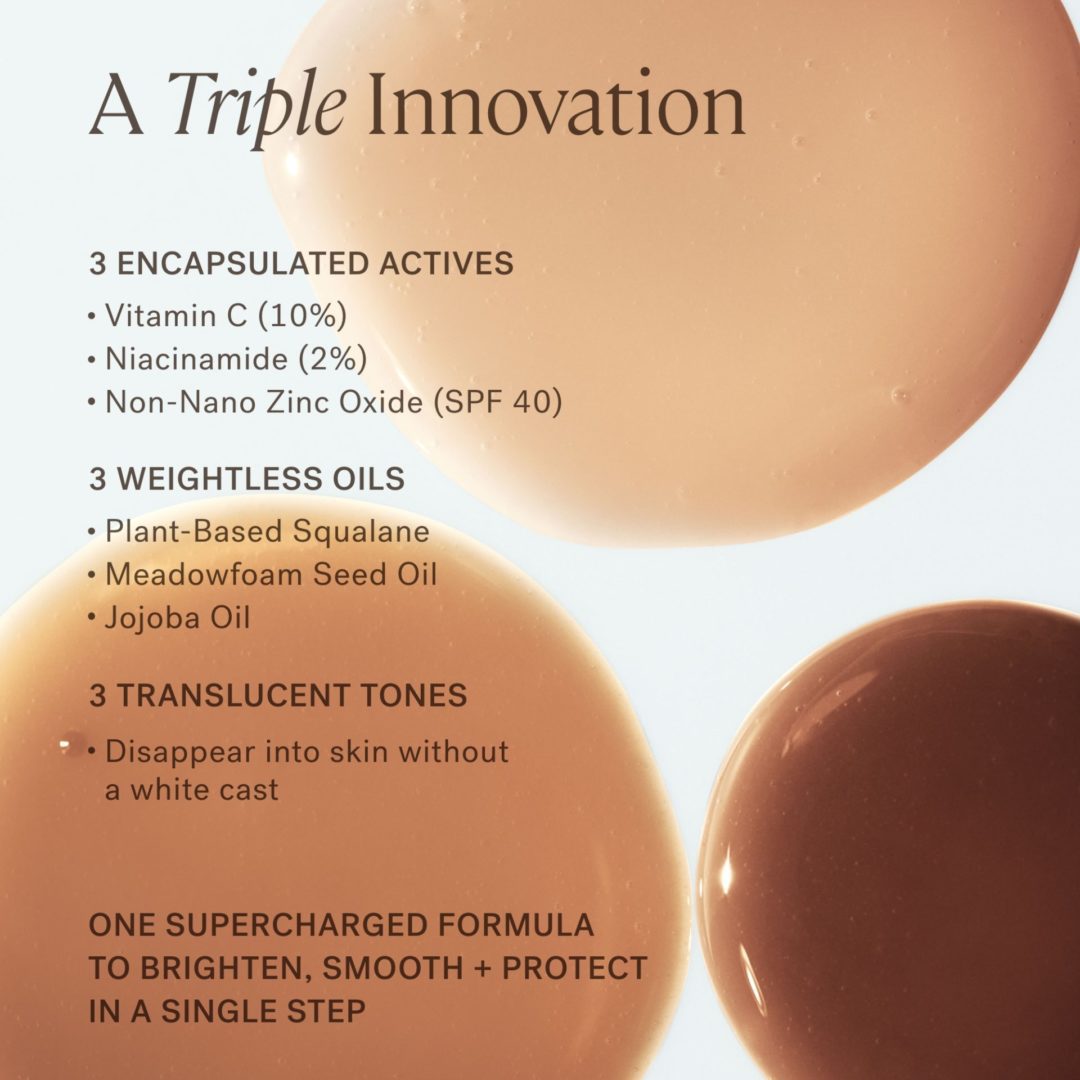 A Triple Innovation

3 ENCAPSULATED ACTIVES

• Vitamin C (10%)
• Niacinamide (2%)
• Non-Nano Zinc Oxide (SPF 40)

3 WEIGHTLESS OILS

• Plant-Based Squalane
• Meadowfoam Seed Oil
• Jojoba Oil

3 TRANSLUCENT TONES

• Disappear into skin without a white cast

ONE SUPERCHARGED FORMULA TO BRIGHTEN, SMOOTH + PROTECT IN A SINGLE STEP